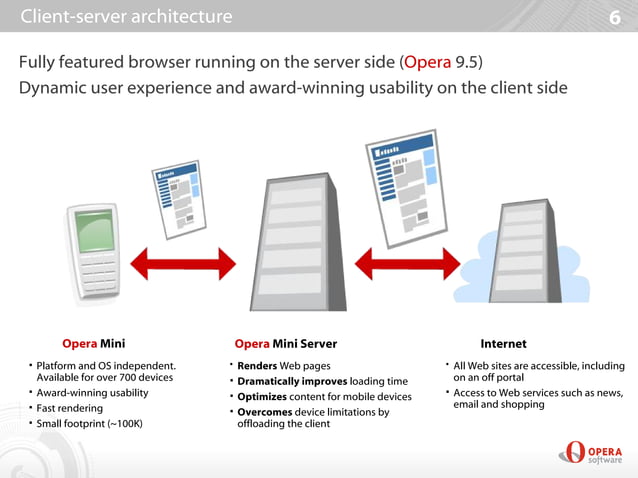 Client-server architecture 6

Fully featured browser running on the server side (Opera 9.5)
Dynamic user experience and award-winning usability on the client side

Opera Mini
• Platform and OS independent. Available for over 700 devices
• Award-winning usability
• Fast rendering
• Small footprint (~100K)

Opera Mini Server
• Renders Web pages
• Dramatically improves loading time
• Optimizes content for mobile devices
• Overcomes device limitations by offloading the client

Internet
• All Web sites are accessible, including on an off portal
• Access to Web services such as news, email and shopping

OPERA software